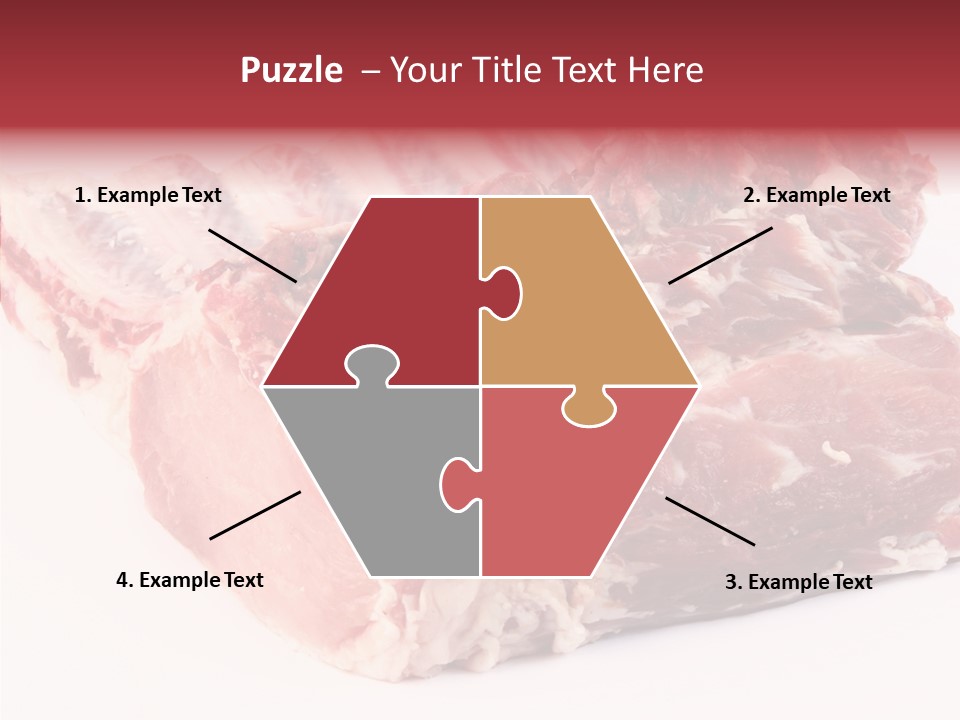 Puzzle – Your Title Text Here

1. Example Text

2. Example Text

4. Example Text

3. Example Text